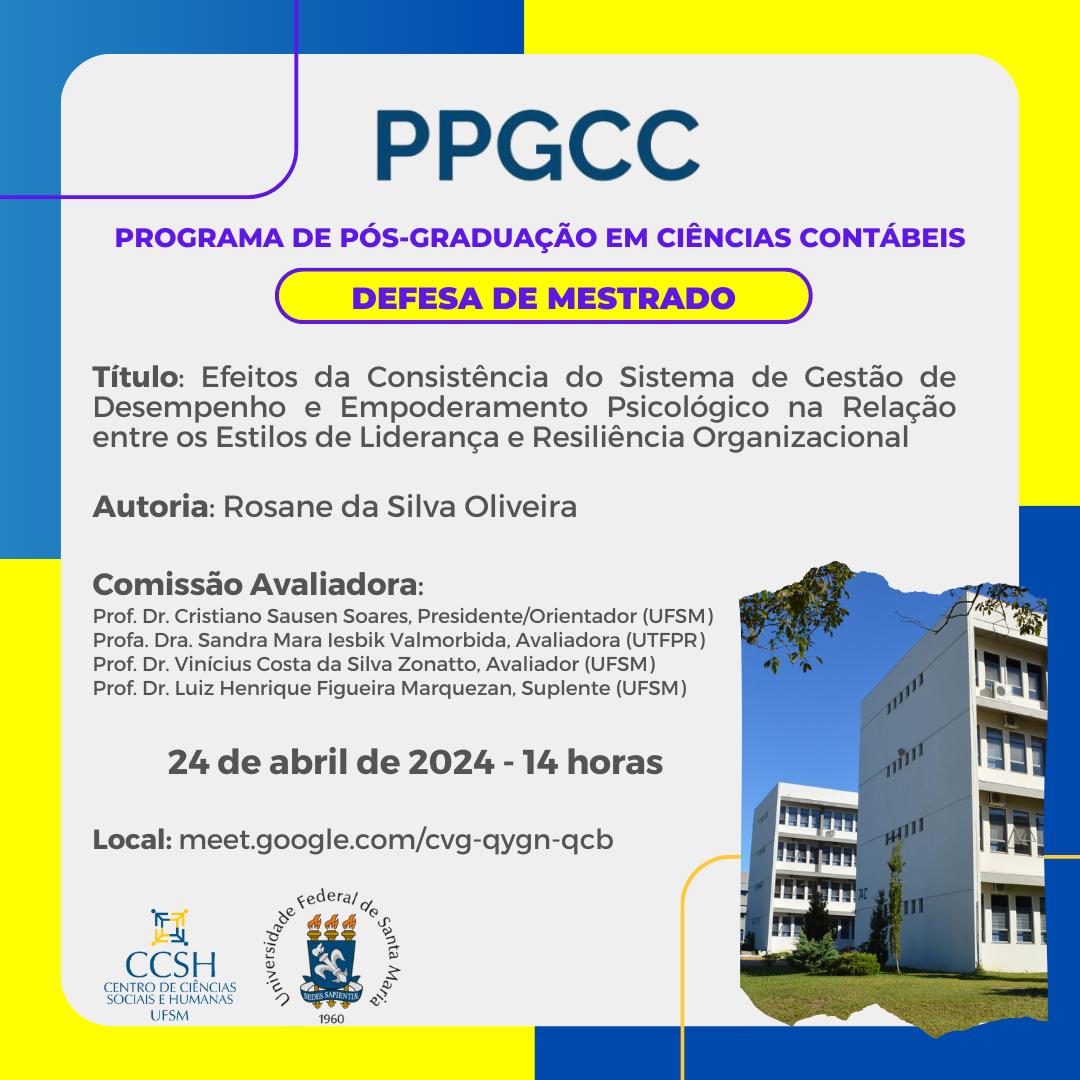 PPGCC

PROGRAMA DE PÓS-GRADUAÇÃO EM CIÊNCIAS CONTÁBEIS

DEFESA DE MESTRADO

Título: Efeitos da Consistência do Sistema de Gestão de Desempenho e Empoderamento Psicológico na Relação entre os Estilos de Liderança e Resiliência Organizacional

Autoria: Rosane da Silva Oliveira

Comissão Avaliadora:
Prof. Dr. Cristiano Sausen Soares, Presidente/Orientador (UFSM)
Profa. Dra. Sandra Mara Iesbik Valmorbida, Avaliadora (UTFPR)
Prof. Dr. Vinícius Costa da Silva Zonatto, Avaliador (UFSM)
Prof. Dr. Luiz Henrique Figueira Marquezan, Suplente (UFSM)

24 de abril de 2024 - 14 horas

Local: meet.google.com/cvg-qygn-qcb

CCSH
CENTRO DE CIÊNCIAS SOCIAIS E HUMANAS
UFSM

Universidade Federal de Santa Maria
SEDES SAPIENTIÆ
1960